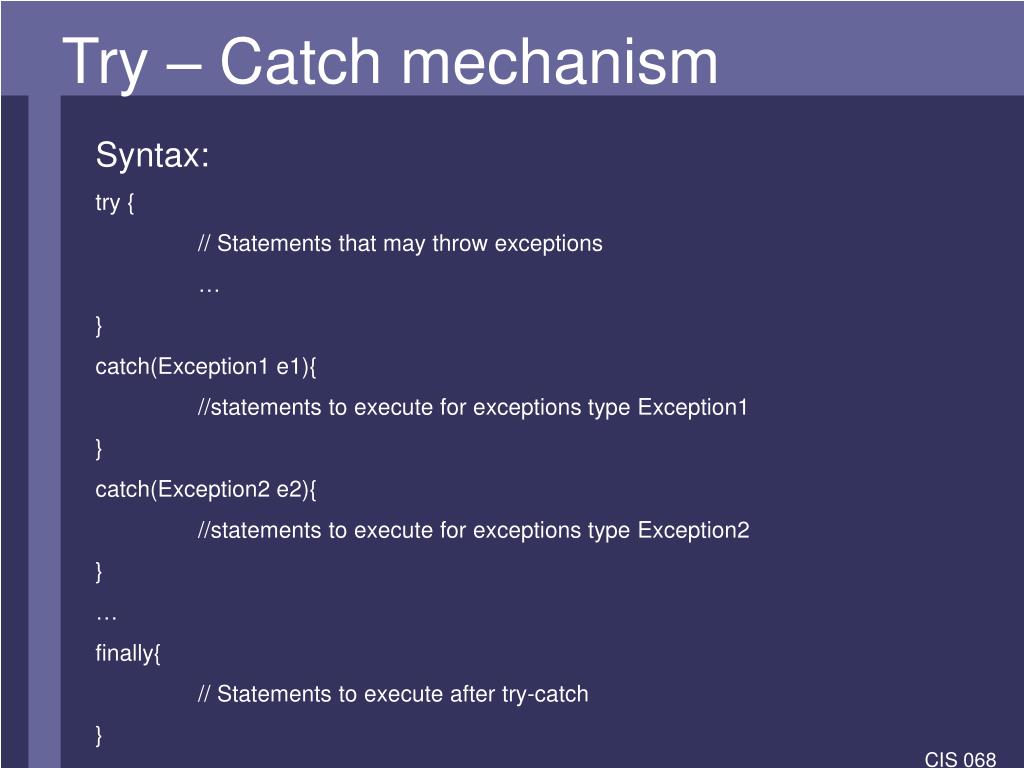 Try – Catch mechanism

Syntax:

try {

// Statements that may throw exceptions

…

}

catch(Exception1 e1){

//statements to execute for exceptions type Exception1

}

catch(Exception2 e2){

//statements to execute for exceptions type Exception2

}

…

finally{

// Statements to execute after try-catch

}

CIS 068